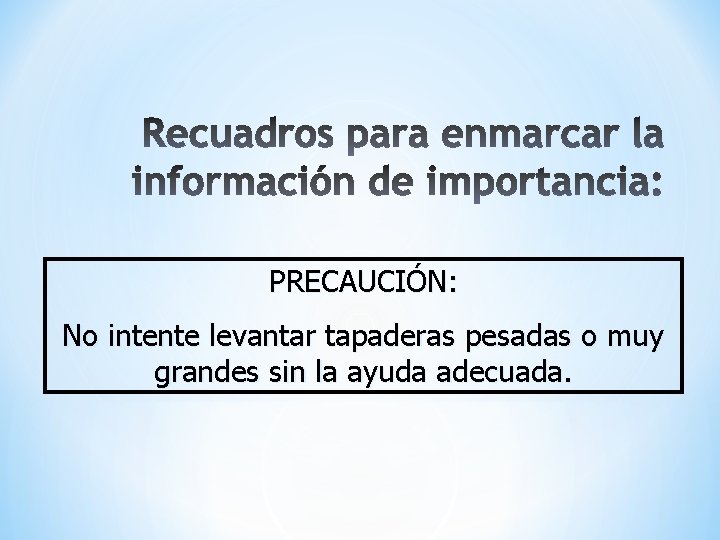 Recuadros para enmarcar la información de importancia:

PRECAUCIÓN:

No intente levantar tapaderas pesadas o muy grandes sin la ayuda adecuada.